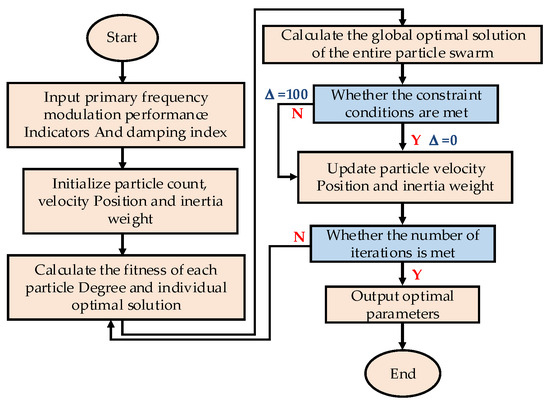 Start

Input primary frequency modulation performance Indicators And damping index

Initialize particle count, velocity Position and inertia weight

Calculate the fitness of each particle Degree and individual optimal solution

Calculate the global optimal solution of the entire particle swarm

$\Delta=100$

N

Whether the constraint conditions are met

Y $\Delta=0$

Update particle velocity Position and inertia weight

N

Whether the number of iterations is met

Y

Output optimal parameters

End